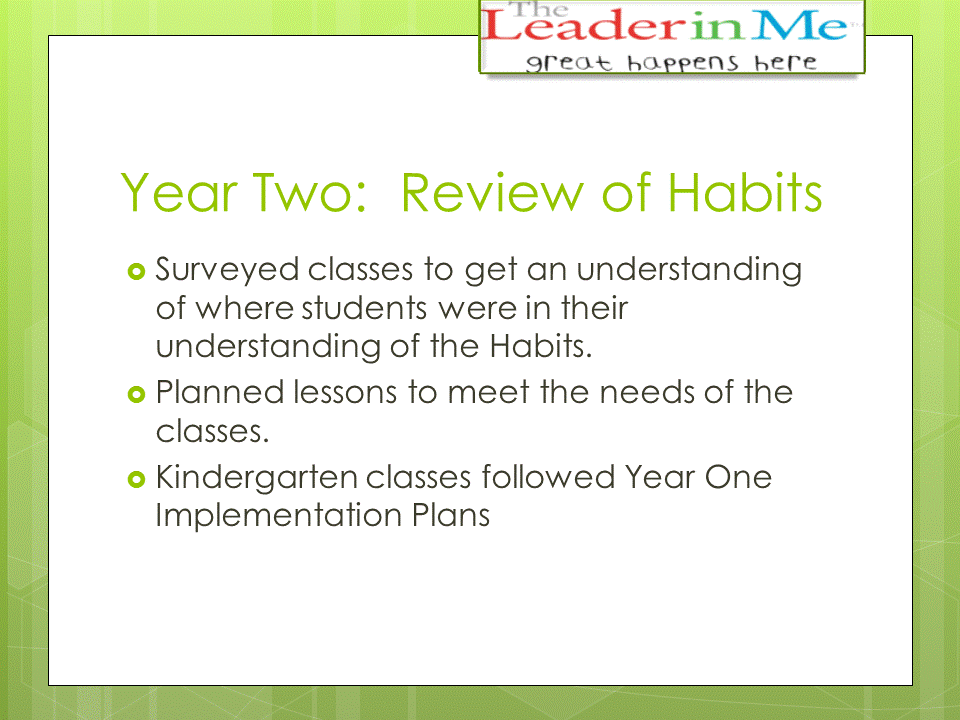 The Leader in Me
great happens here

Year Two: Review of Habits

Surveyed classes to get an understanding of where students were in their understanding of the Habits.

Planned lessons to meet the needs of the classes.

Kindergarten classes followed Year One Implementation Plans